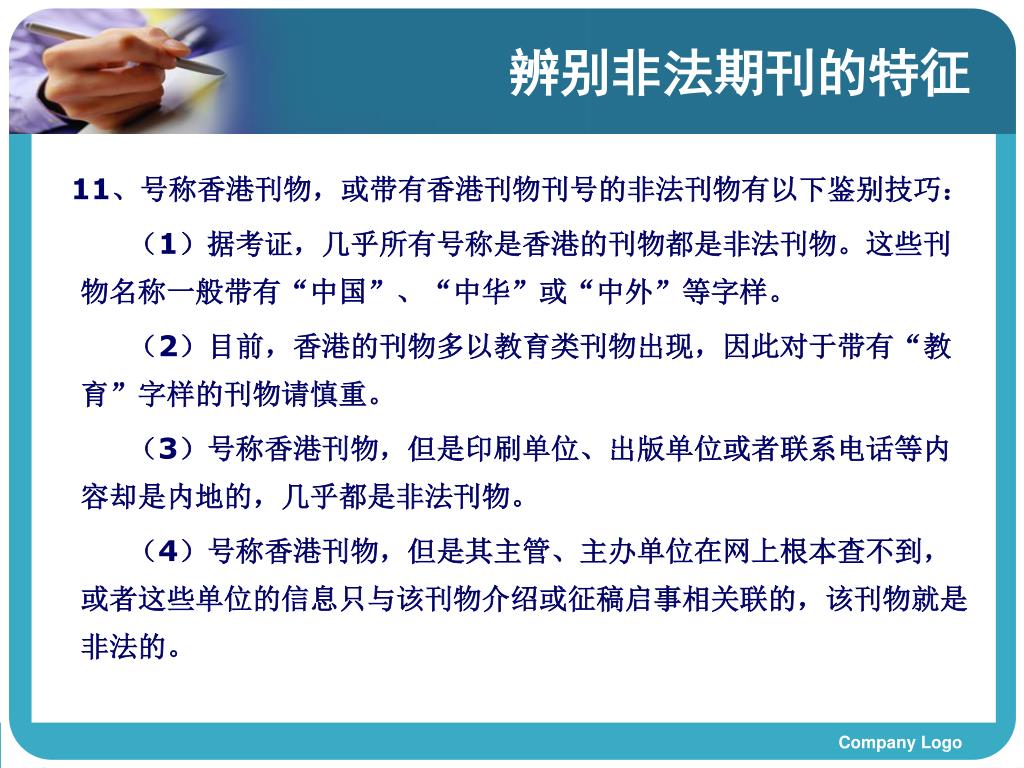 辨别非法期刊的特征

11、号称香港刊物，或带有香港刊物刊号的非法刊物有以下鉴别技巧：

（1）据考证，几乎所有号称是香港的刊物都是非法刊物。这些刊物名称一般带有“中国”、“中华”或“中外”等字样。

（2）目前，香港的刊物多以教育类刊物出现，因此对于带有“教育”字样的刊物请慎重。

（3）号称香港刊物，但是印刷单位、出版单位或者联系电话等内容却是内地的，几乎都是非法刊物。

（4）号称香港刊物，但是其主管、主办单位在网上根本查不到，或者这些单位的信息只与该刊物介绍或征稿启事相关联的，该刊物就是非法的。

Company Logo